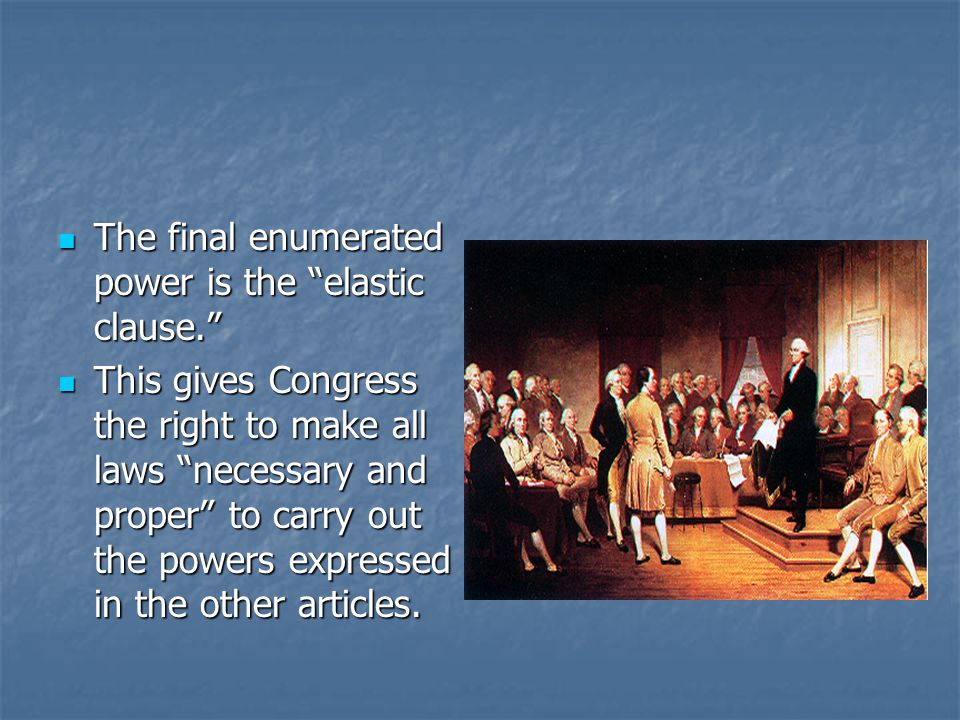 The final enumerated power is the “elastic clause.”

This gives Congress the right to make all laws “necessary and proper” to carry out the powers expressed in the other articles.